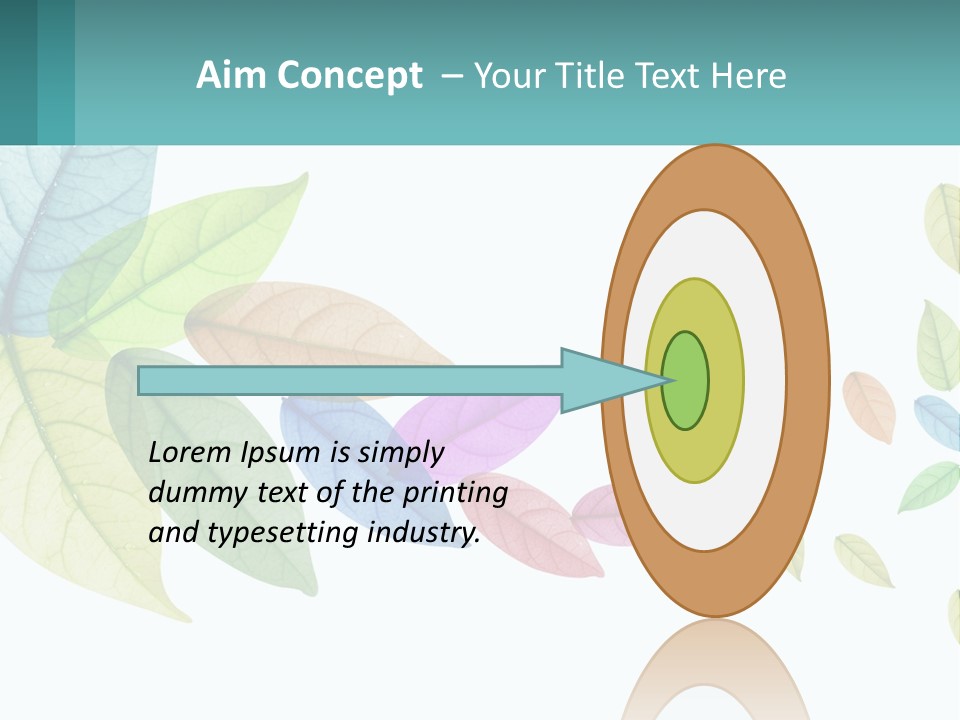 Aim Concept – Your Title Text Here

Lorem Ipsum is simply dummy text of the printing and typesetting industry.